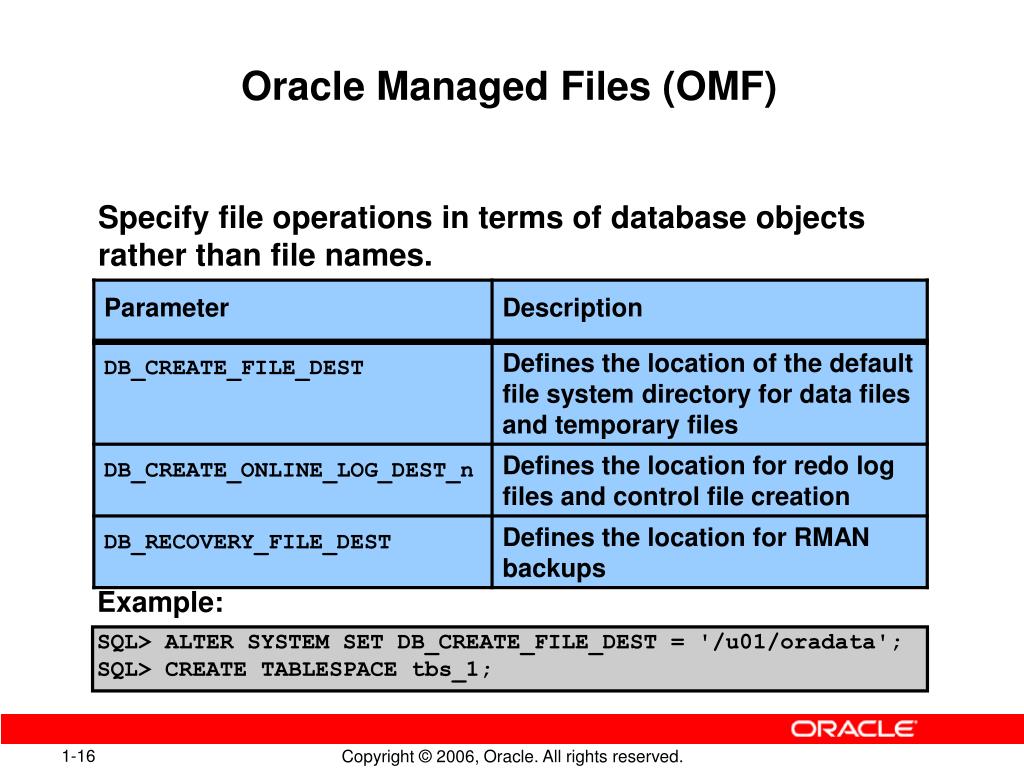 Oracle Managed Files (OMF)

Specify file operations in terms of database objects rather than file names.

| Parameter | Description |
|---|---|
| DB_CREATE_FILE_DEST | Defines the location of the default file system directory for data files and temporary files |
| DB_CREATE_ONLINE_LOG_DEST_n | Defines the location for redo log files and control file creation |
| DB_RECOVERY_FILE_DEST | Defines the location for RMAN backups |

Example:

SQL> ALTER SYSTEM SET DB_CREATE_FILE_DEST = '/u01/oradata';
SQL> CREATE TABLESPACE tbs_1;

ORACLE

1-16

Copyright © 2006, Oracle. All rights reserved.